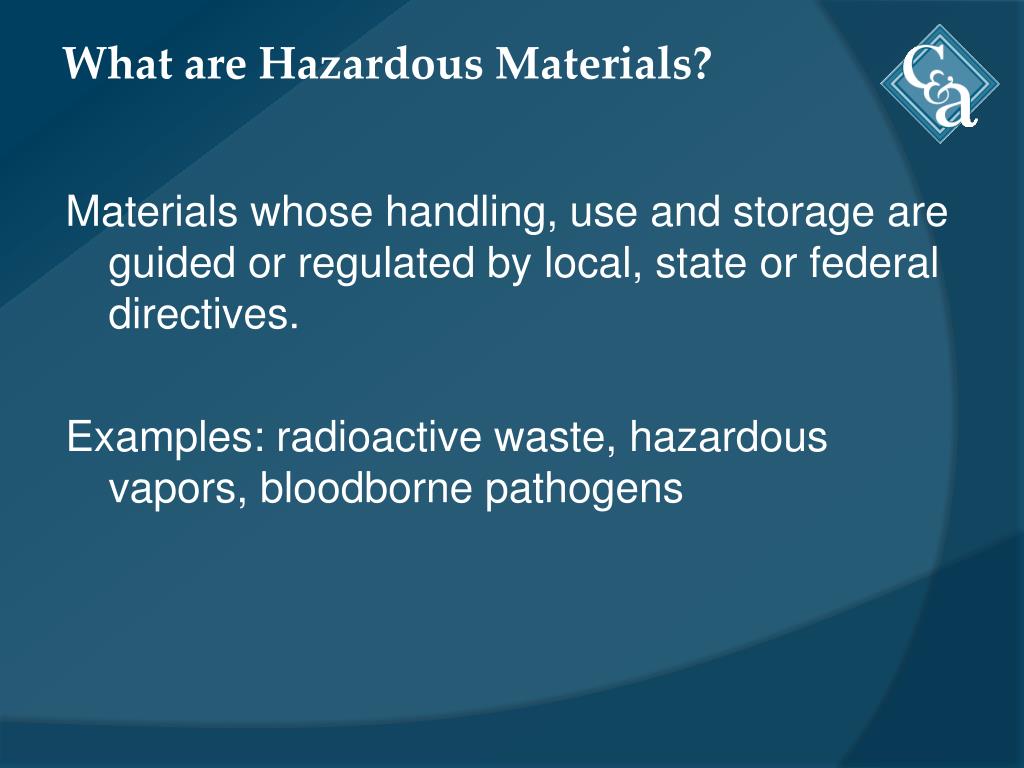 What are Hazardous Materials?

C&a

Materials whose handling, use and storage are guided or regulated by local, state or federal directives.

Examples: radioactive waste, hazardous vapors, bloodborne pathogens